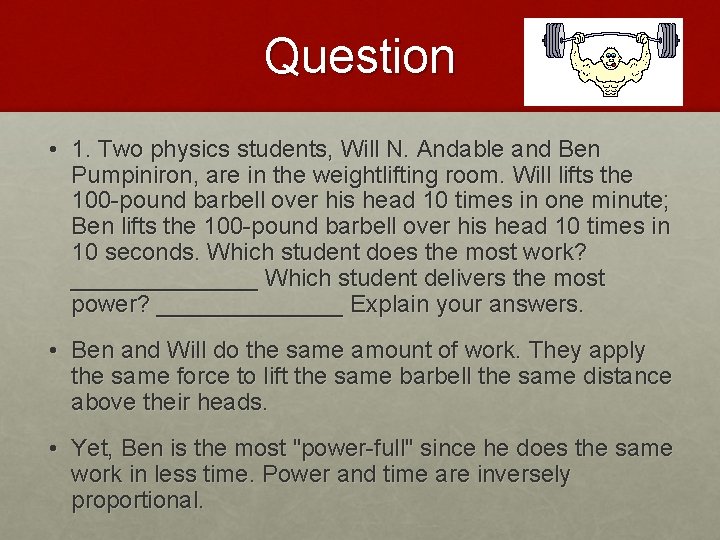 Question

• 1. Two physics students, Will N. Andable and Ben Pumpiniron, are in the weightlifting room. Will lifts the 100-pound barbell over his head 10 times in one minute; Ben lifts the 100-pound barbell over his head 10 times in 10 seconds. Which student does the most work? ______________ Which student delivers the most power? ______________ Explain your answers.

• Ben and Will do the same amount of work. They apply the same force to lift the same barbell the same distance above their heads.

• Yet, Ben is the most "power-full" since he does the same work in less time. Power and time are inversely proportional.